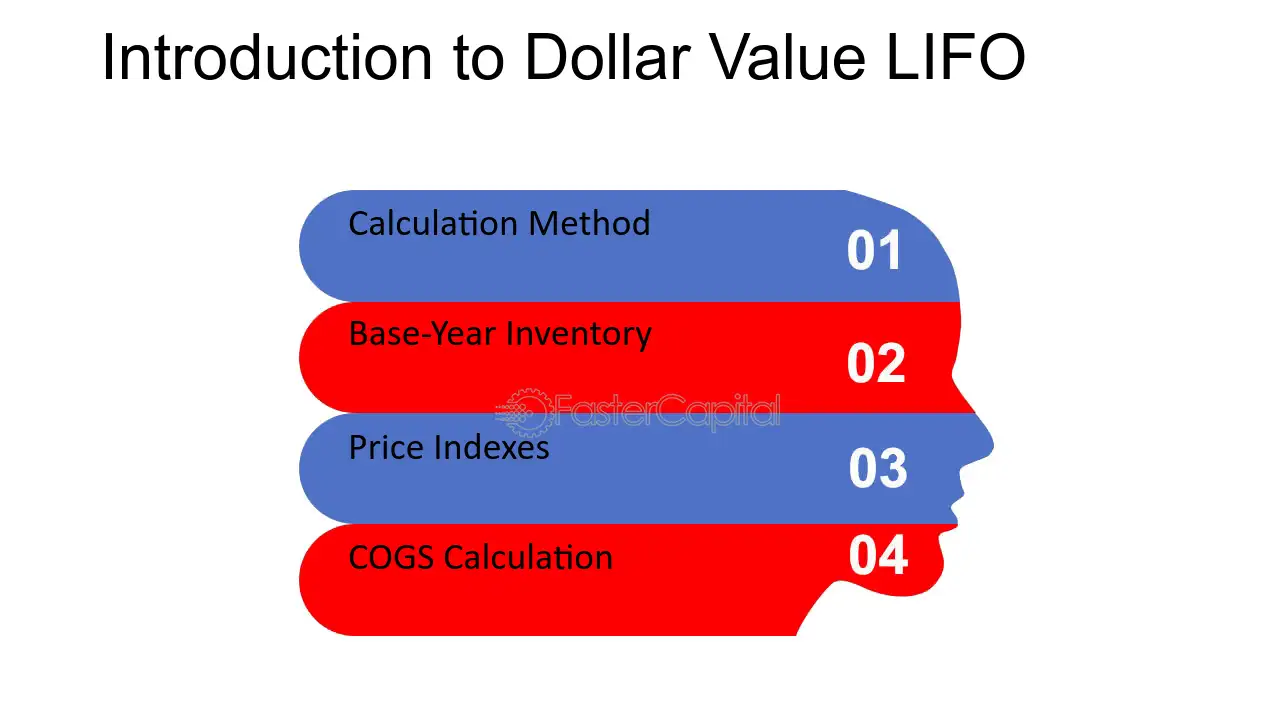 Introduction to Dollar Value LIFO

Calculation Method
01

Base-Year Inventory
02

FasterCapital

Price Indexes
03

COGS Calculation
04